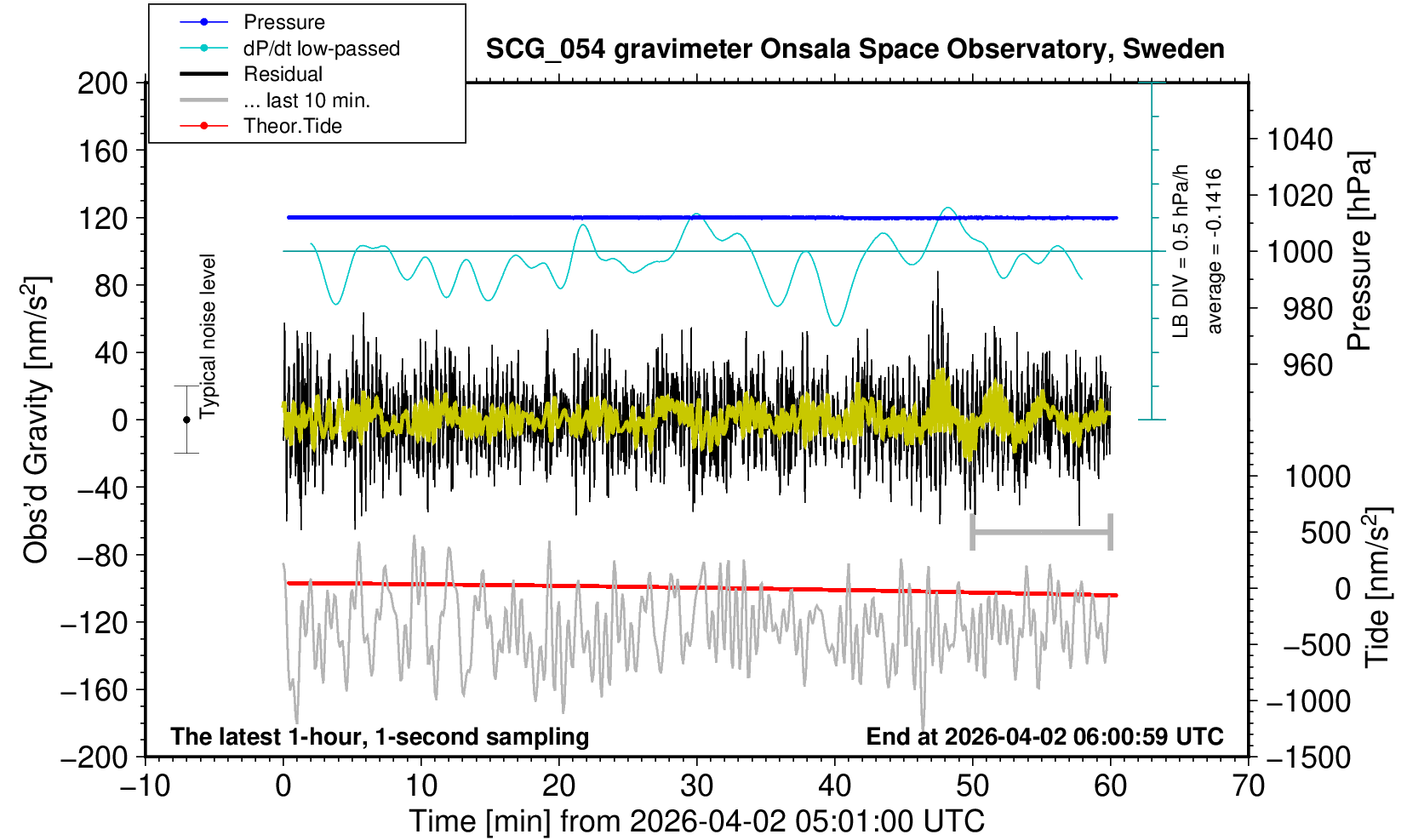 Pressure
dP/dt low-passed
Residual
... last 10 min.
Theor.Tide

SCG_054 gravimeter Onsala Space Observatory, Sweden

200
160
120
80
40
0
−40
−80
−120
−160
−200

Obs'd Gravity [nm/s$^2$]

Typical noise level

LB DIV = 0.5 hPa/h
average = -0.1416

1040
1020
1000
980
960
Pressure [hPa]

1000
500
0
−500
−1000
−1500
Tide [nm/s$^2$]

The latest 1-hour, 1-second sampling
End at 2026-04-02 06:00:59 UTC

−10
0
10
20
30
40
50
60
70
Time [min] from 2026-04-02 05:01:00 UTC